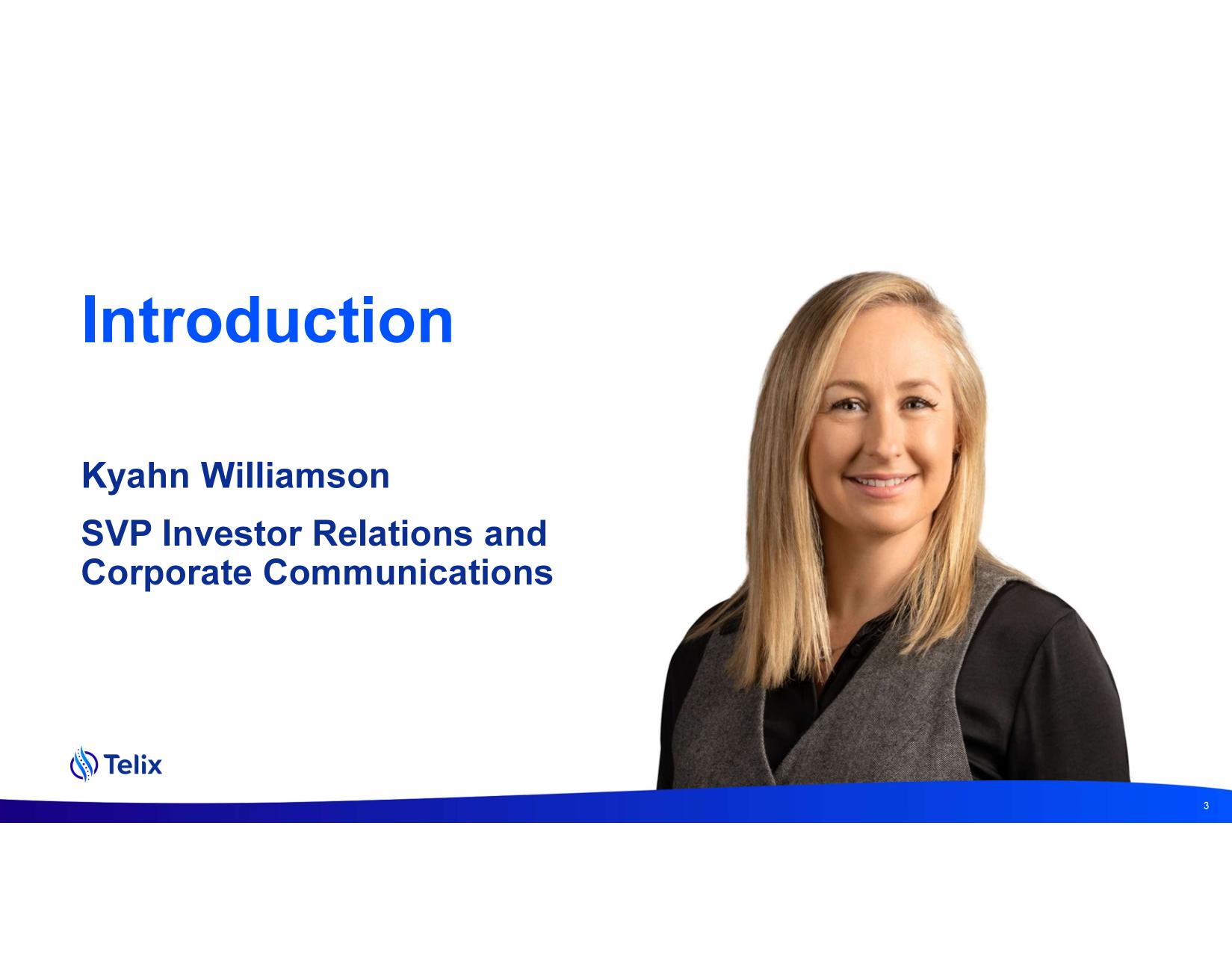 Introduction

Kyahn Williamson

SVP Investor Relations and Corporate Communications

Telix

3